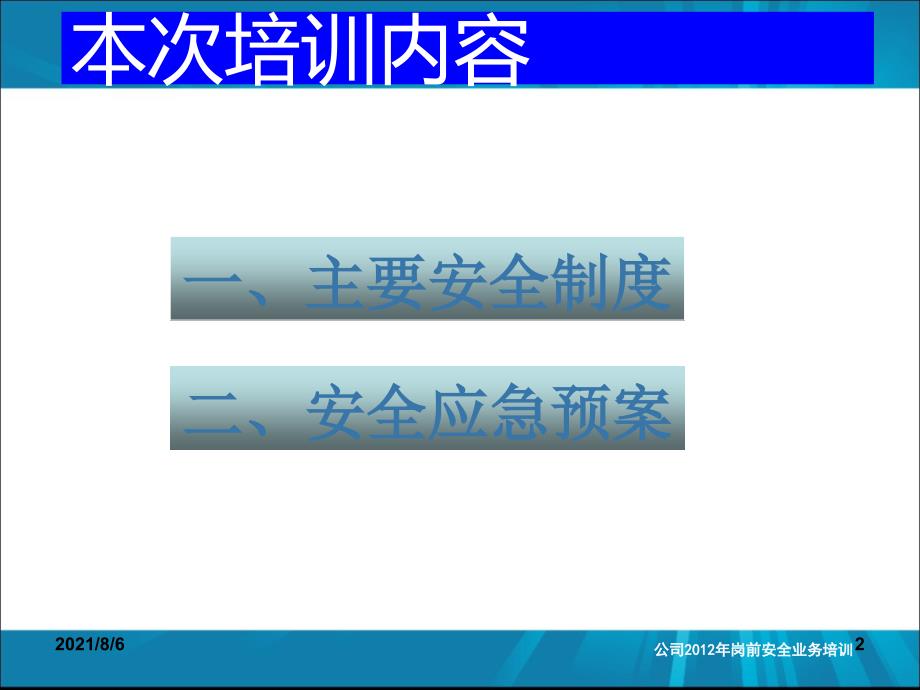 本次培训内容

一、主要安全制度

二、安全应急预案

2021/8/6

公司2012年岗前安全业务培训 2